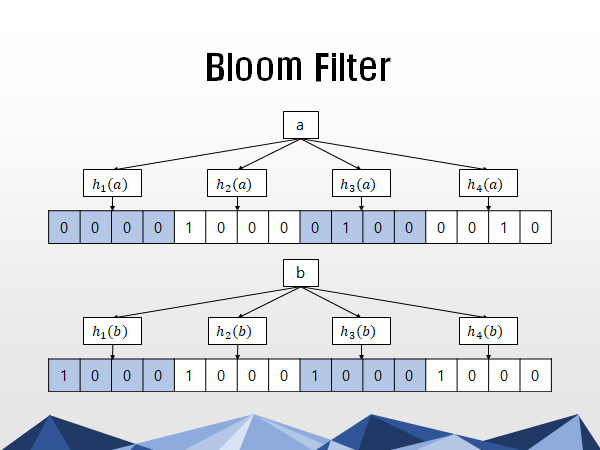 Bloom Filter

a

$h_1(a)$ $h_2(a)$ $h_3(a)$ $h_4(a)$

| 0 | 0 | 0 | 0 | 1 | 0 | 0 | 0 | 0 | 1 | 0 | 0 | 0 | 0 | 1 | 0 |
|---|---|---|---|---|---|---|---|---|---|---|---|---|---|---|---|

b

$h_1(b)$ $h_2(b)$ $h_3(b)$ $h_4(b)$

| 1 | 0 | 0 | 0 | 1 | 0 | 0 | 0 | 1 | 0 | 0 | 0 | 1 | 0 | 0 | 0 |
|---|---|---|---|---|---|---|---|---|---|---|---|---|---|---|---|